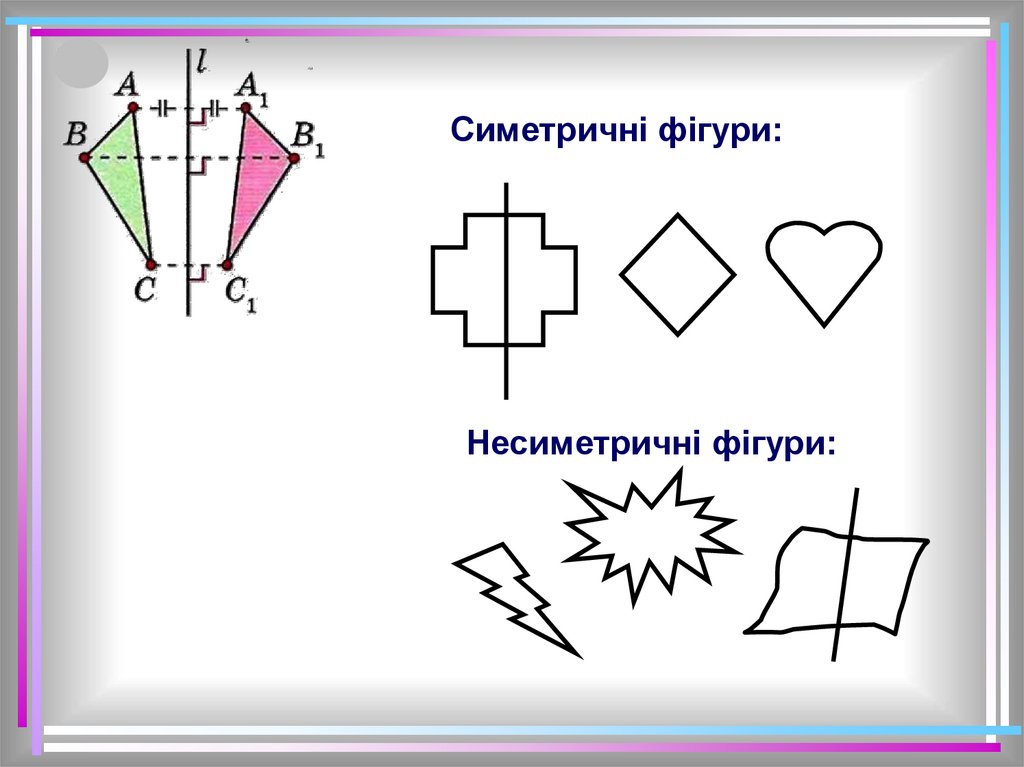 $l$

$A$ $A_1$

$B$ $B_1$

$C$ $C_1$

Симетричні фігури:

Несиметричні фігури: